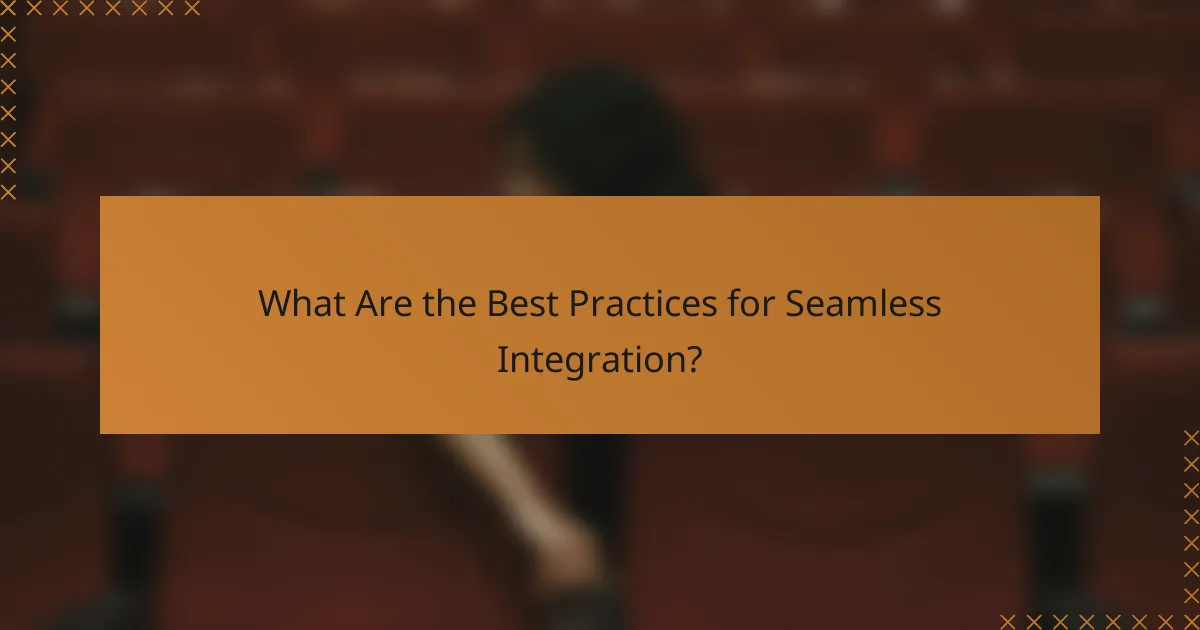 What Are the Best Practices for Seamless Integration?